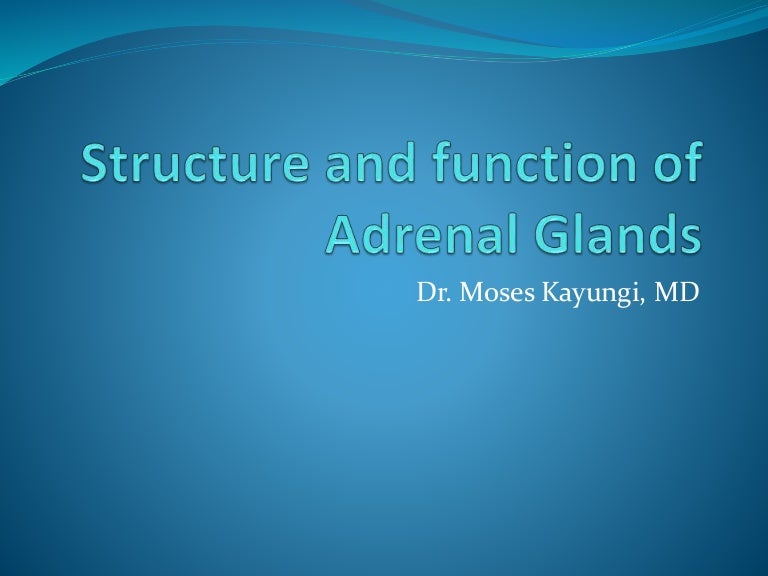 Structure and function of Adrenal Glands

Dr. Moses Kayungi, MD